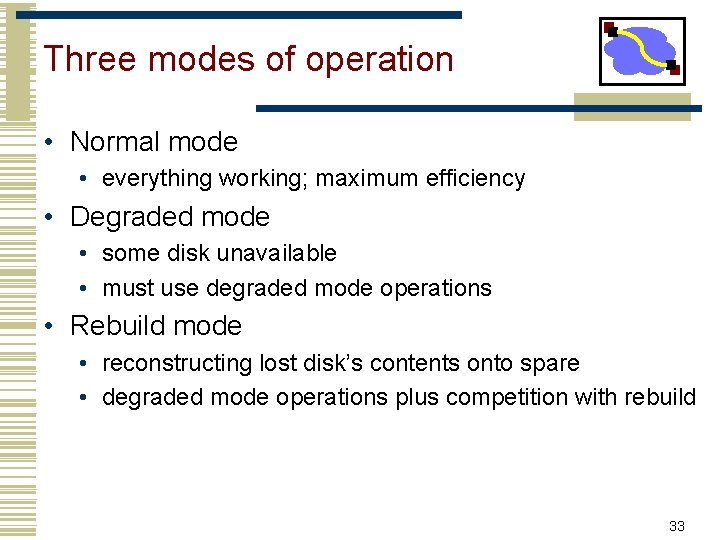 Three modes of operation

• Normal mode
• everything working; maximum efficiency
• Degraded mode
• some disk unavailable
• must use degraded mode operations
• Rebuild mode
• reconstructing lost disk's contents onto spare
• degraded mode operations plus competition with rebuild

33